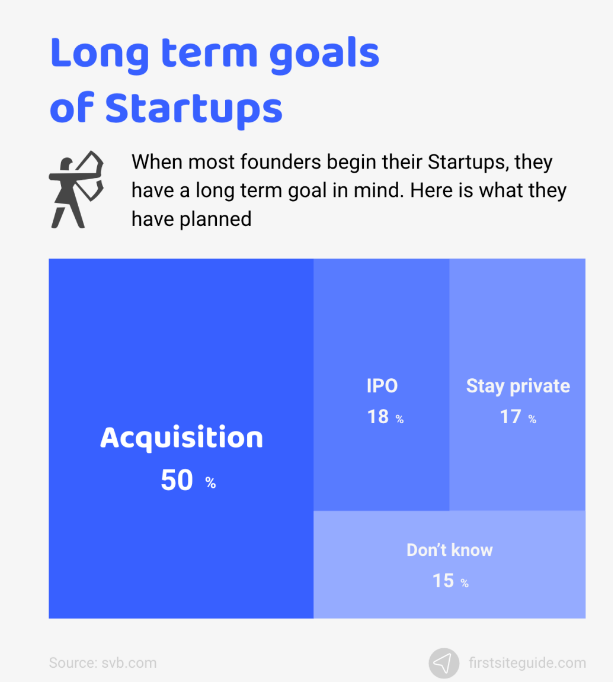 Long term goals of Startups

When most founders begin their Startups, they have a long term goal in mind. Here is what they have planned

Acquisition
50 %

IPO
18 %

Stay private
17 %

Don't know
15 %

Source: svb.com

firstsiteguide.com